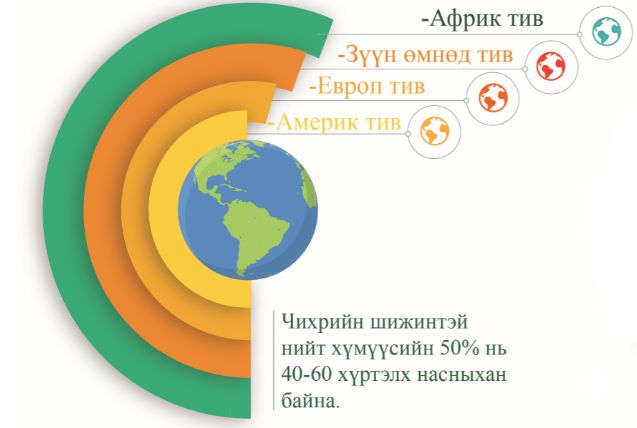 -Африк тив

-Зүүн өмнөд тив

-Европ тив

-Америк тив

Чихрийн шижинтэй нийт хүмүүсийн 50% нь 40-60 хүртэлх насныхан байна.